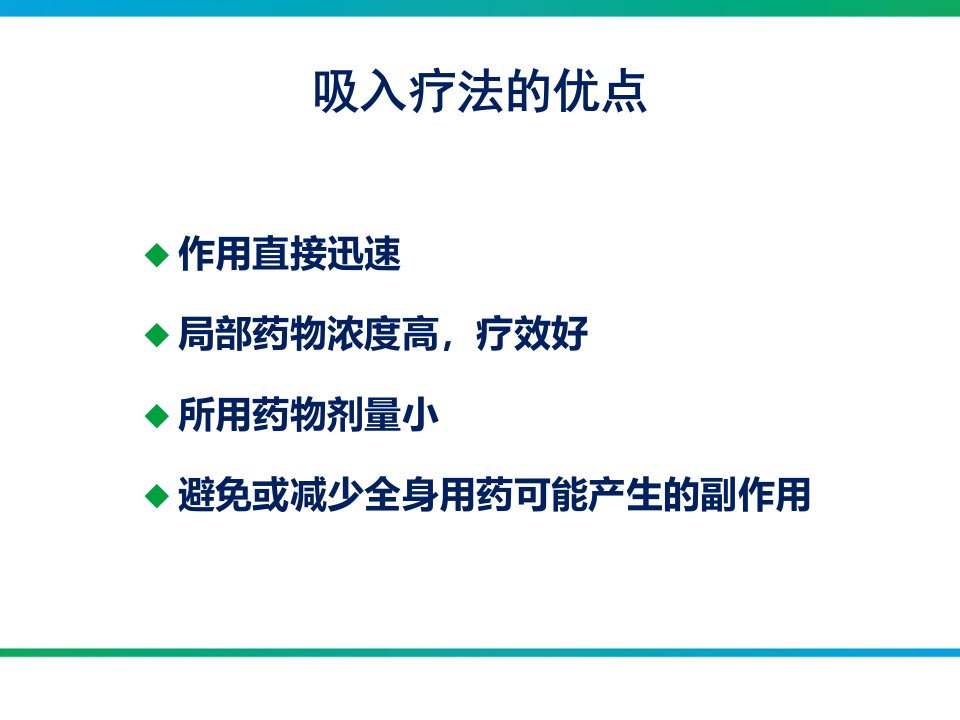 吸入疗法的优点

◆ 作用直接迅速

◆ 局部药物浓度高，疗效好

◆ 所用药物剂量小

◆ 避免或减少全身用药可能产生的副作用